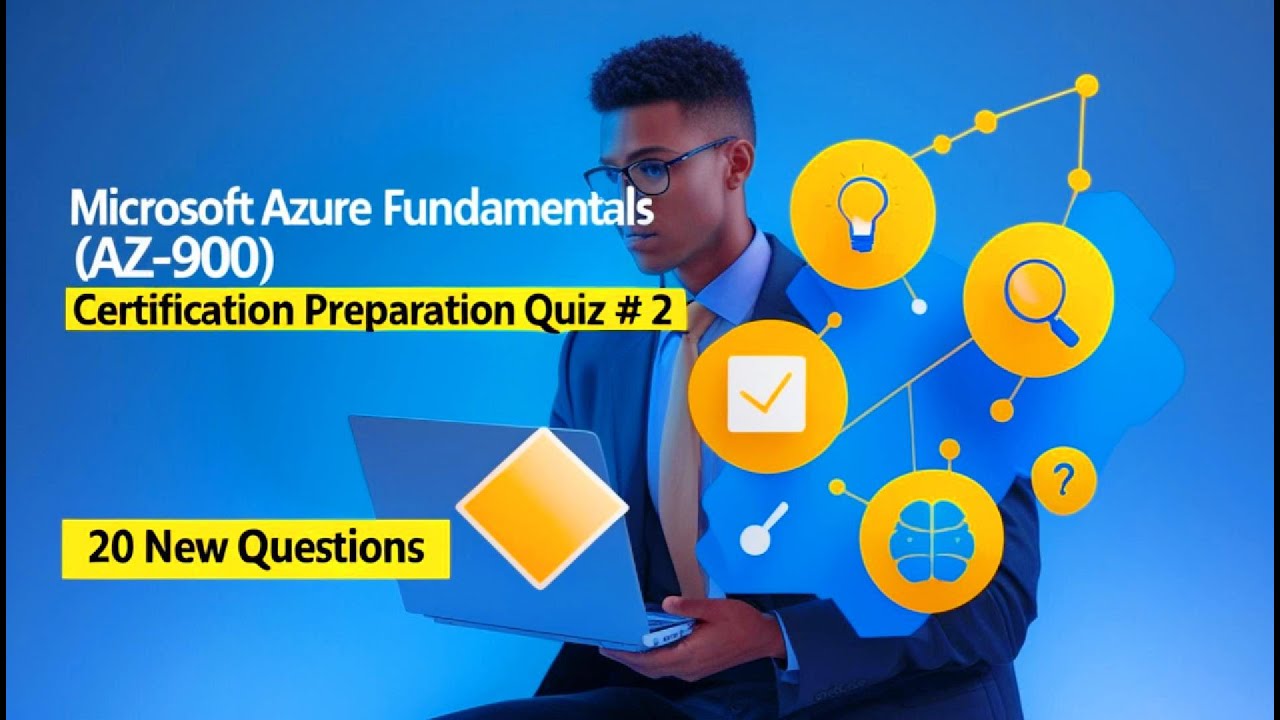 Microsoft Azure Fundamentals
(AZ-900)
Certification Preparation Quiz # 2

20 New Questions

?